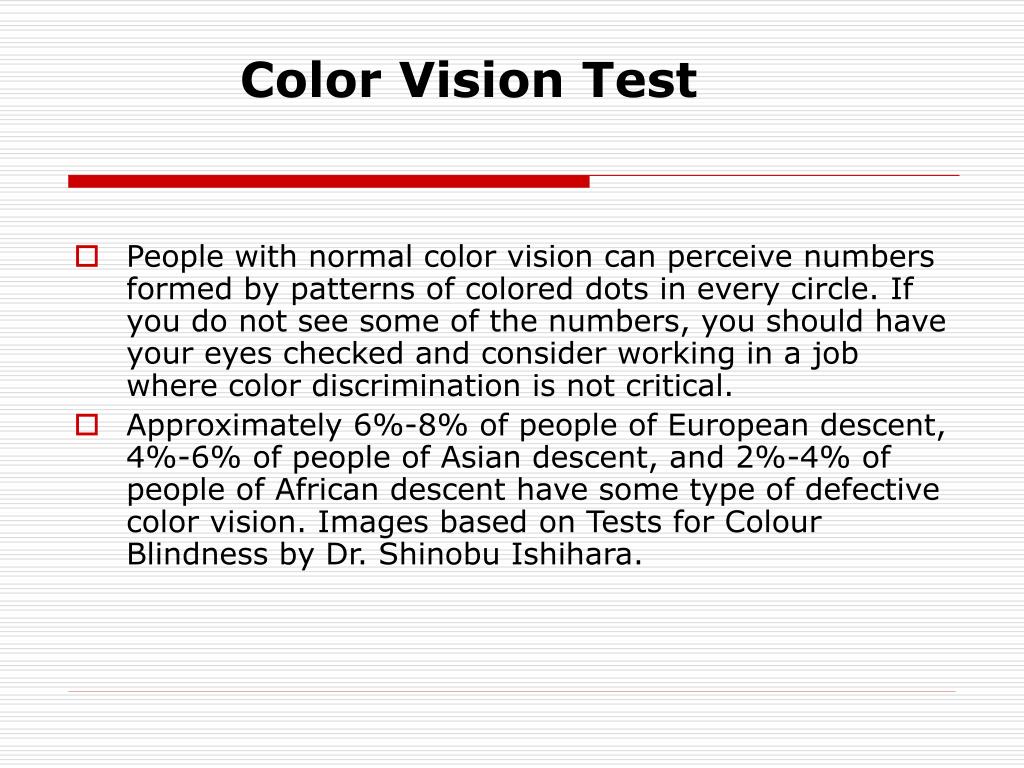 Color Vision Test

People with normal color vision can perceive numbers formed by patterns of colored dots in every circle. If you do not see some of the numbers, you should have your eyes checked and consider working in a job where color discrimination is not critical.

Approximately 6%-8% of people of European descent, 4%-6% of people of Asian descent, and 2%-4% of people of African descent have some type of defective color vision. Images based on Tests for Colour Blindness by Dr. Shinobu Ishihara.